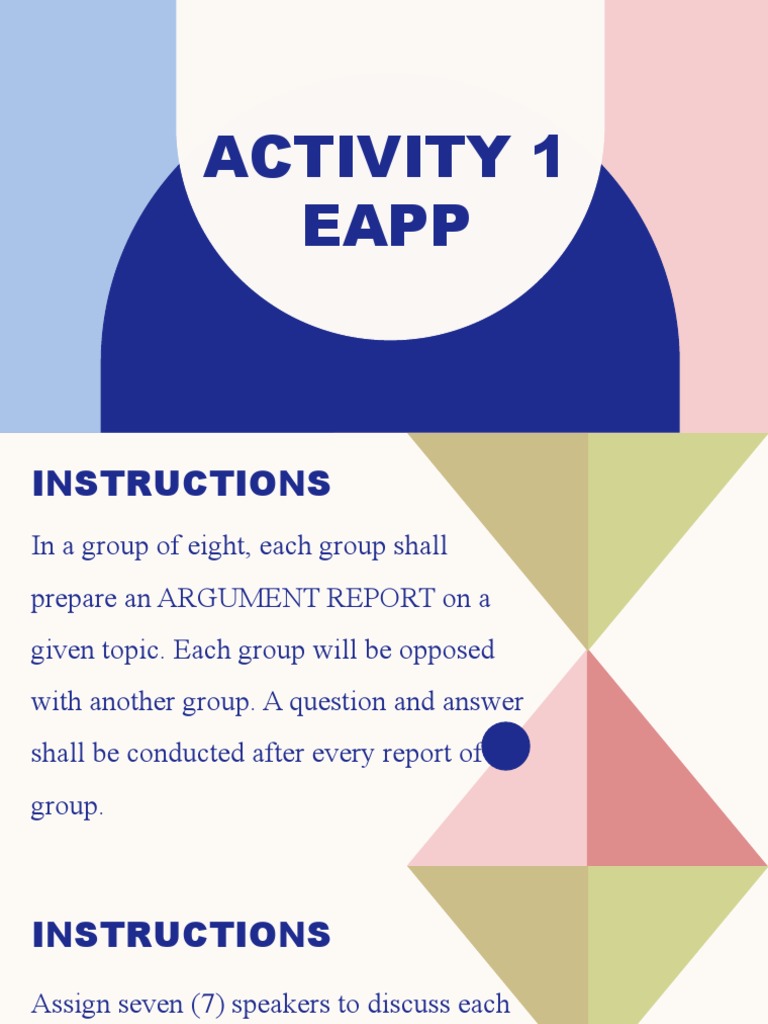 ACTIVITY 1
EAPP

INSTRUCTIONS

In a group of eight, each group shall prepare an ARGUMENT REPORT on a given topic. Each group will be opposed with another group. A question and answer shall be conducted after every report of group.

INSTRUCTIONS

Assign seven (7) speakers to discuss each